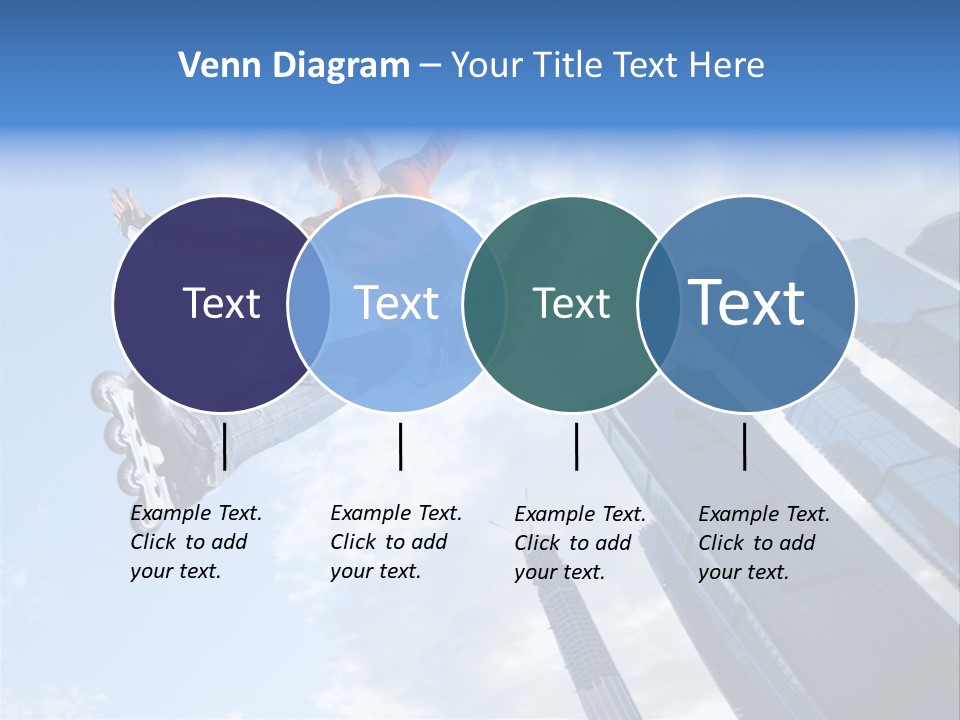 Venn Diagram – Your Title Text Here

Text

Text

Text

Text

Example Text. Click to add your text.

Example Text. Click to add your text.

Example Text. Click to add your text.

Example Text. Click to add your text.